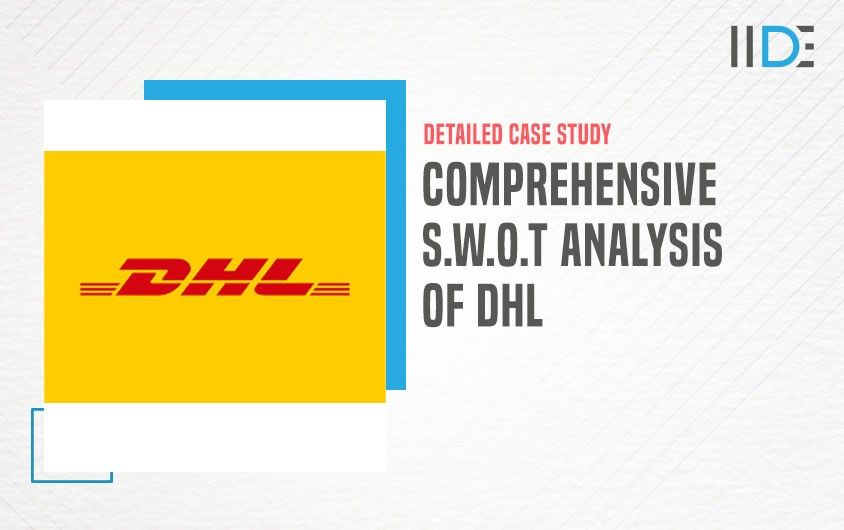 IIDE

DHL

DETAILED CASE STUDY

COMPREHENSIVE S.W.O.T ANALYSIS OF DHL